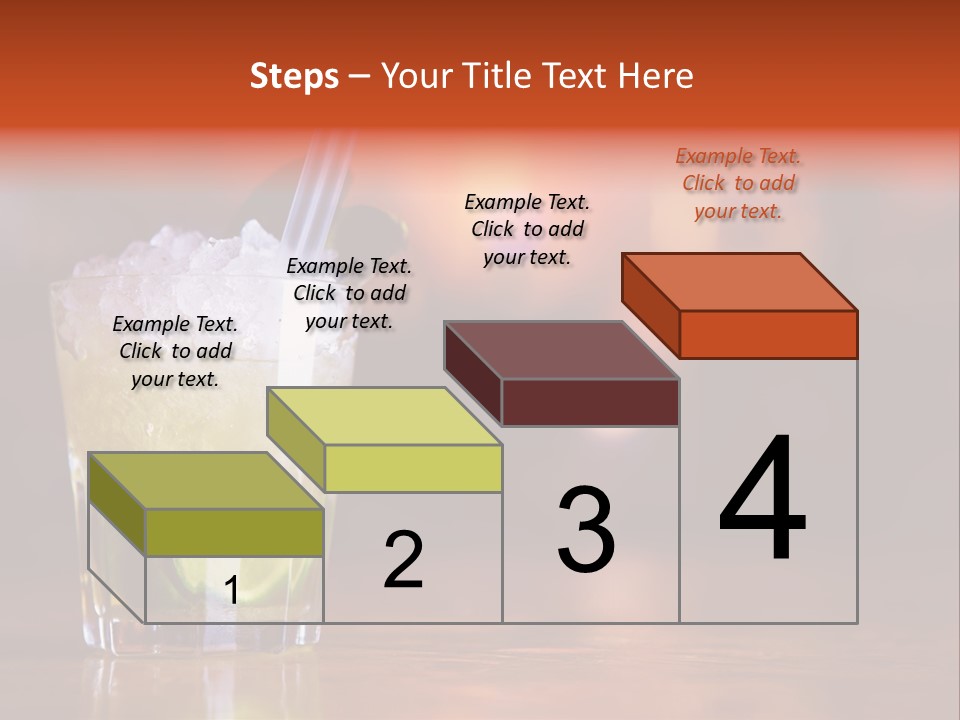 Steps – Your Title Text Here

Example Text. Click to add your text.

Example Text. Click to add your text.

Example Text. Click to add your text.

Example Text. Click to add your text.

1

2

3

4